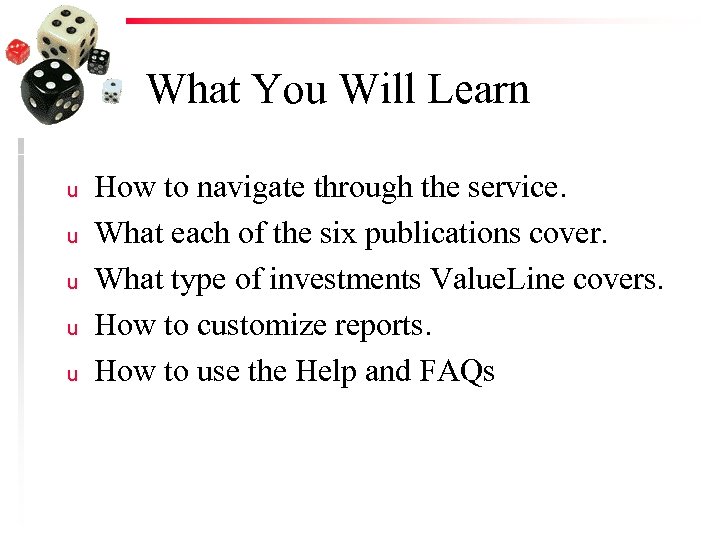 What You Will Learn

u How to navigate through the service.
u What each of the six publications cover.
u What type of investments ValueLine covers.
u How to customize reports.
u How to use the Help and FAQs